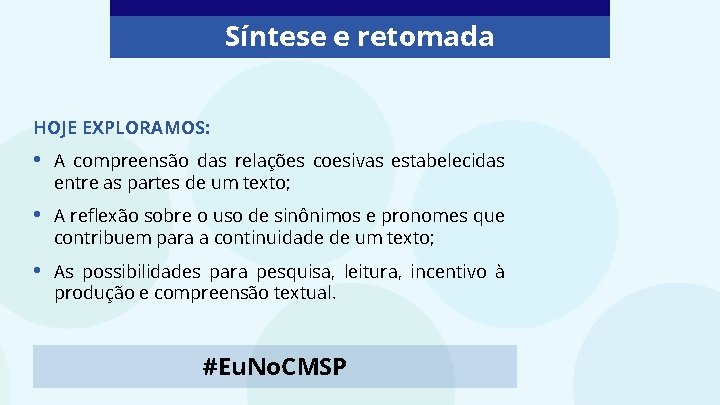 Síntese e retomada

HOJE EXPLORAMOS:

• A compreensão das relações coesivas estabelecidas entre as partes de um texto;

• A reflexão sobre o uso de sinônimos e pronomes que contribuem para a continuidade de um texto;

• As possibilidades para pesquisa, leitura, incentivo à produção e compreensão textual.

#EuNoCMSP